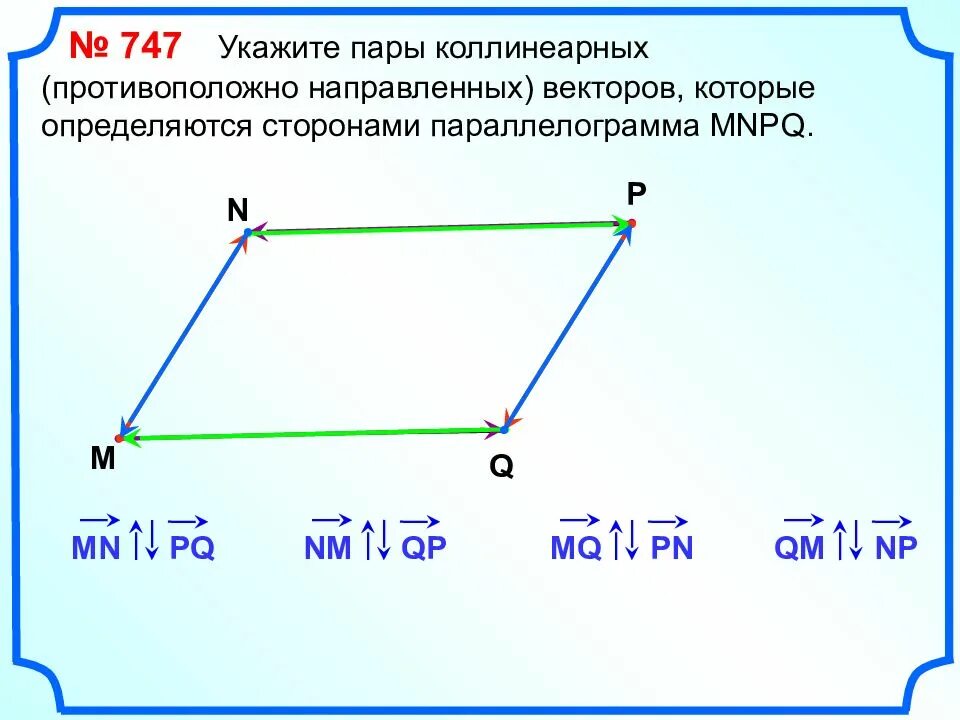 № 747 Укажите пары коллинеарных (противоположно направленных) векторов, которые определяются сторонами параллелограмма MNPQ.

N P M Q

$\overrightarrow{MN} \uparrow\downarrow \overrightarrow{PQ}$ $\overrightarrow{NM} \uparrow\downarrow \overrightarrow{QP}$ $\overrightarrow{MQ} \uparrow\downarrow \overrightarrow{PN}$ $\overrightarrow{QM} \uparrow\downarrow \overrightarrow{NP}$